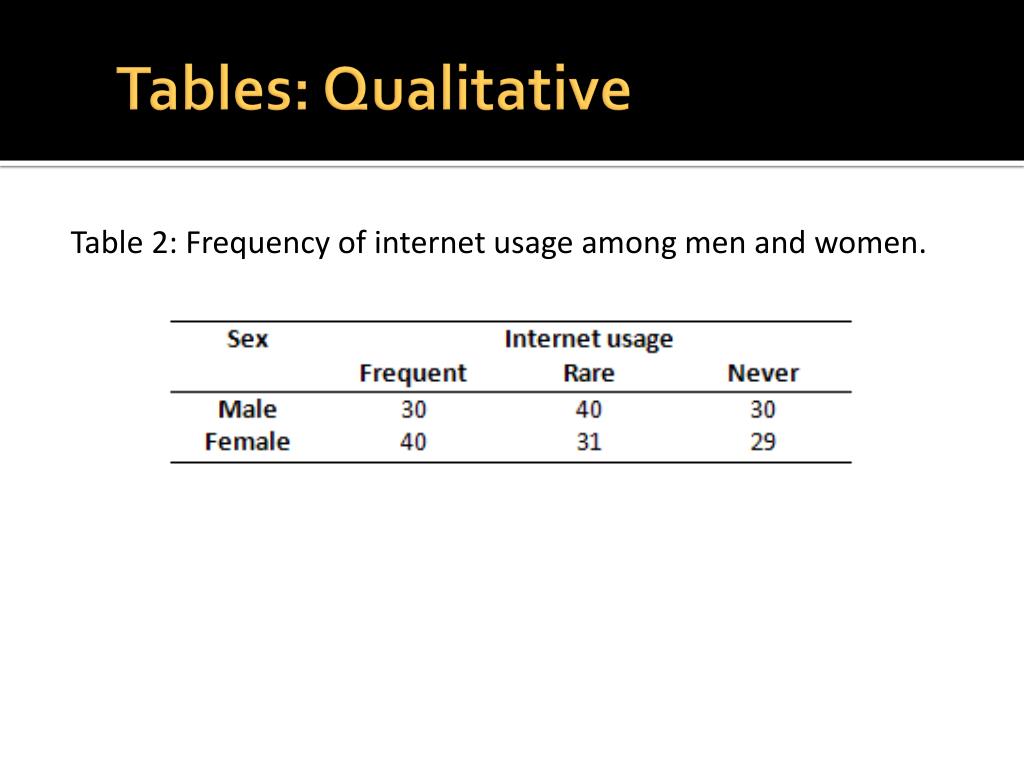 Tables: Qualitative

Table 2: Frequency of internet usage among men and women.

| Sex | Internet usage | | |
|---|---|---|---|
| | Frequent | Rare | Never |
| Male | 30 | 40 | 30 |
| Female | 40 | 31 | 29 |